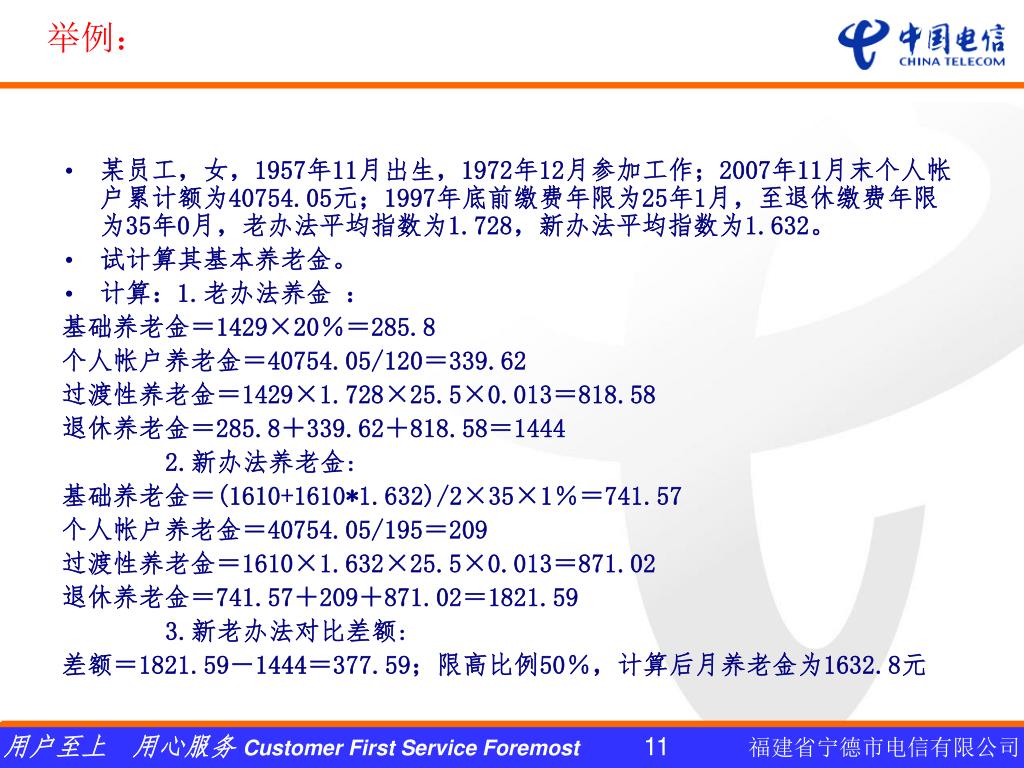 举例：

中国电信
CHINA TELECOM

• 某员工，女，1957年11月出生，1972年12月参加工作；2007年11月末个人帐户累计额为40754.05元；1997年底前缴费年限为25年1月，至退休缴费年限为35年0月，老办法平均指数为1.728，新办法平均指数为1.632。
• 试计算其基本养老金。
• 计算：1.老办法养金 ：
基础养老金＝1429×20％＝285.8
个人帐户养老金＝40754.05/120＝339.62
过渡性养老金＝1429×1.728×25.5×0.013＝818.58
退休养老金＝285.8＋339.62＋818.58＝1444
2.新办法养老金:
基础养老金＝(1610+1610*1.632)/2×35×1％＝741.57
个人帐户养老金＝40754.05/195＝209
过渡性养老金＝1610×1.632×25.5×0.013＝871.02
退休养老金＝741.57＋209＋871.02＝1821.59
3.新老办法对比差额:
差额＝1821.59－1444＝377.59；限高比例50％，计算后月养老金为1632.8元

用户至上 用心服务 Customer First Service Foremost 11 福建省宁德市电信有限公司